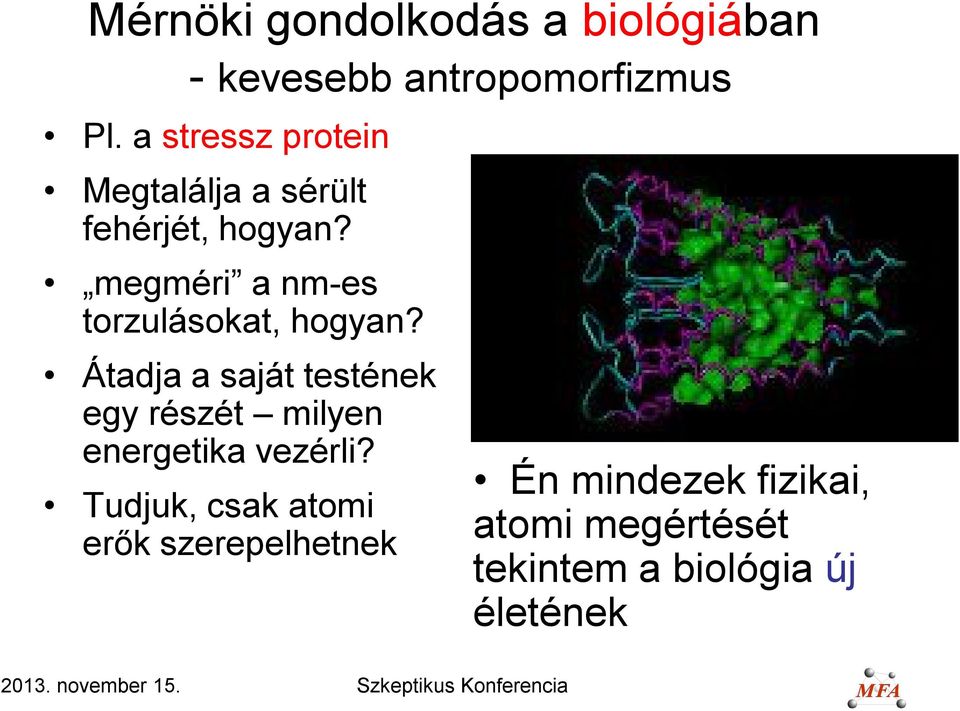 Mérnöki gondolkodás a biológiában
- kevesebb antropomorfizmus

• Pl. a stressz protein
• Megtalálja a sérült fehérjét, hogyan?
• „megméri” a nm-es torzulásokat, hogyan?
• Átadja a saját testének egy részét – milyen energetika vezérli?
• Tudjuk, csak atomi erők szerepelhetnek

• Én mindezek fizikai, atomi megértését tekintem a biológia új életének

2013. november 15.
Szkeptikus Konferencia
MFA